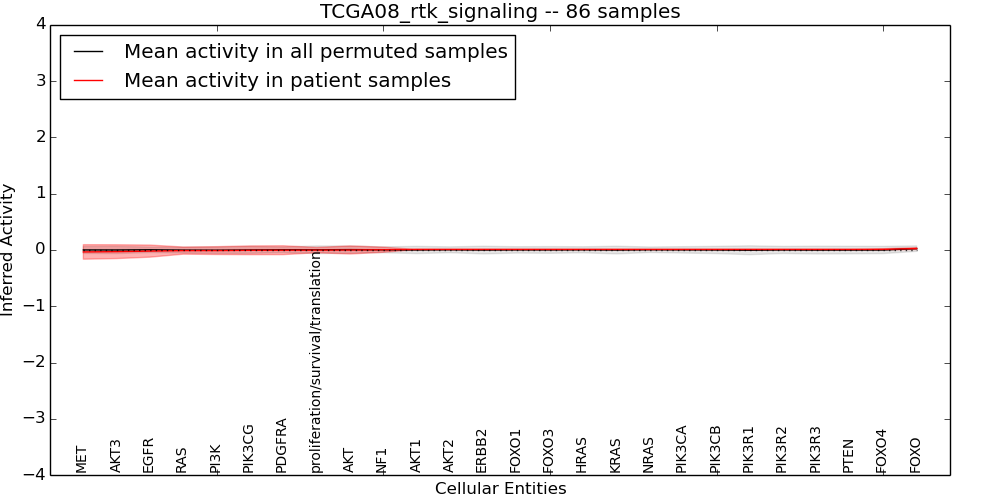 TCGA08_rtk_signaling -- 86 samples

Mean activity in all permuted samples
Mean activity in patient samples

Inferred Activity

4
3
2
1
0
−1
−2
−3
−4

MET
AKT3
EGFR
RAS
PI3K
PIK3CG
PDGFRA
proliferation/survival/translation
AKT
NF1
AKT1
AKT2
ERBB2
FOXO1
FOXO3
HRAS
KRAS
NRAS
PIK3CA
PIK3CB
PIK3R1
PIK3R2
PIK3R3
PTEN
FOXO4
FOXO

Cellular Entities